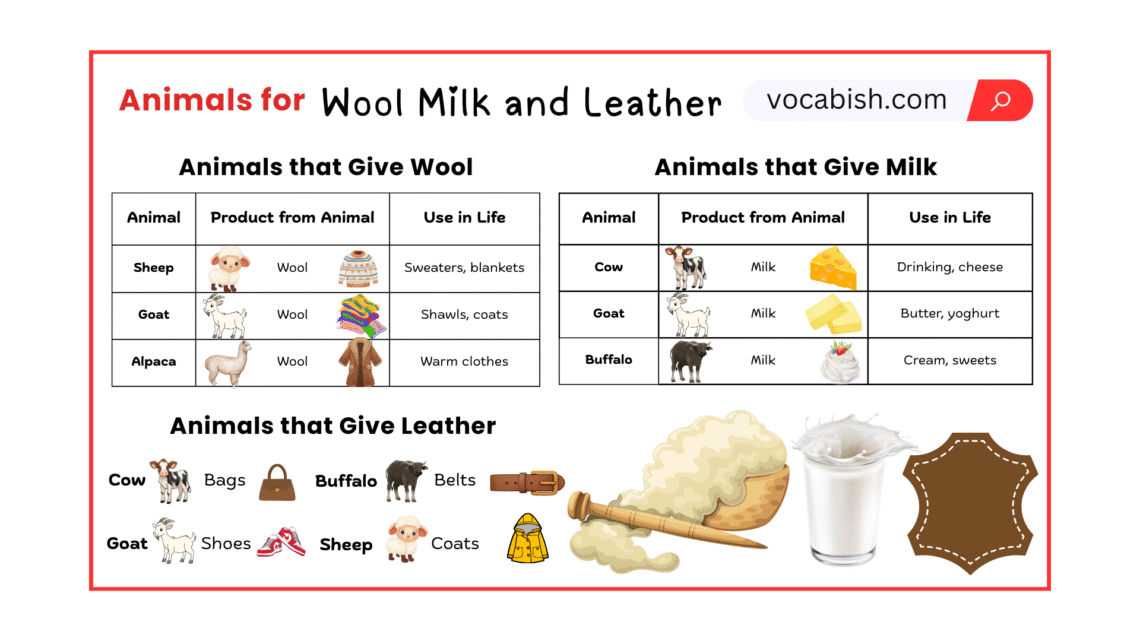 Animals for Wool Milk and Leather

vocabish.com

Animals that Give Wool

| Animal | Product from Animal | Use in Life |
|---|---|---|
| Sheep | Wool | Sweaters, blankets |
| Goat | Wool | Shawls, coats |
| Alpaca | Wool | Warm clothes |

Animals that Give Milk

| Animal | Product from Animal | Use in Life |
|---|---|---|
| Cow | Milk | Drinking, cheese |
| Goat | Milk | Butter, yoghurt |
| Buffalo | Milk | Cream, sweets |

Animals that Give Leather

Cow Bags Buffalo Belts

Goat Shoes Sheep Coats